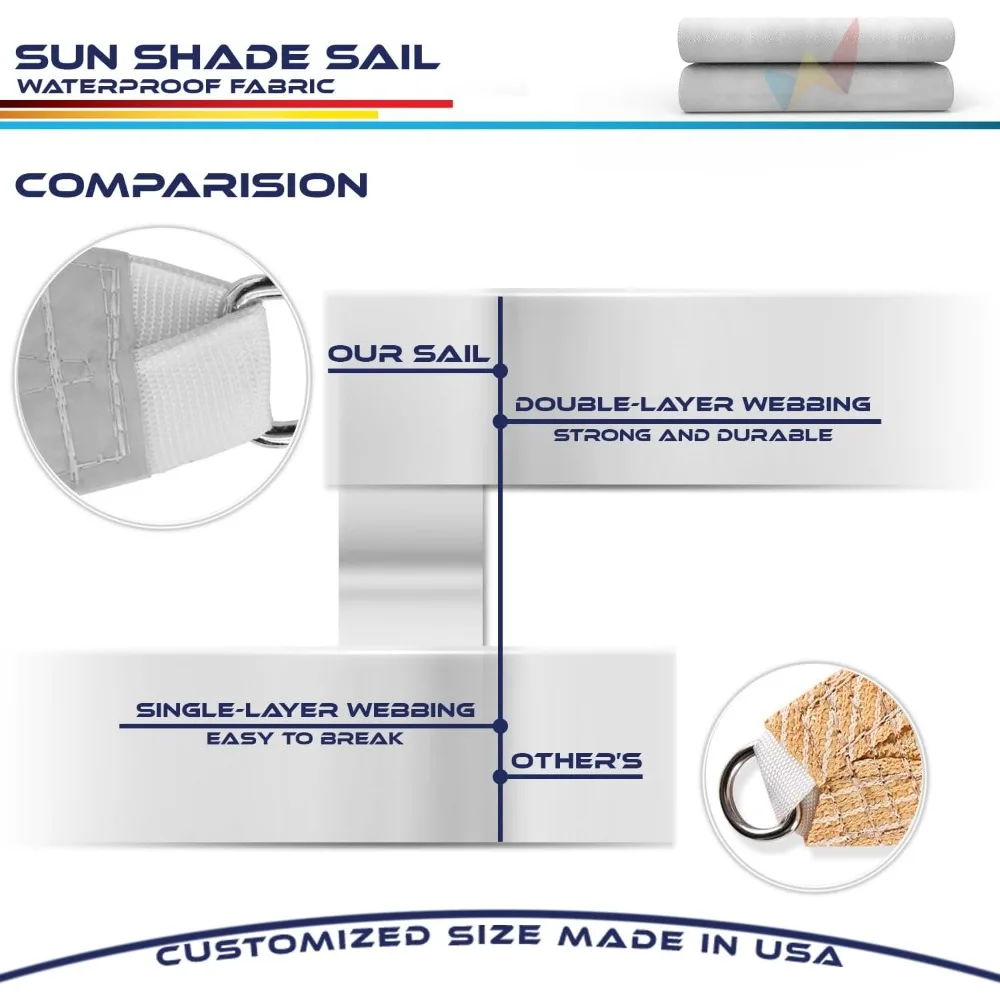 SUN SHADE SAIL
WATERPROOF FABRIC

COMPARISION

OUR SAIL

DOUBLE-LAYER WEBBING
STRONG AND DURABLE

SINGLE-LAYER WEBBING
EASY TO BREAK

OTHER'S

CUSTOMIZED SIZE MADE IN USA